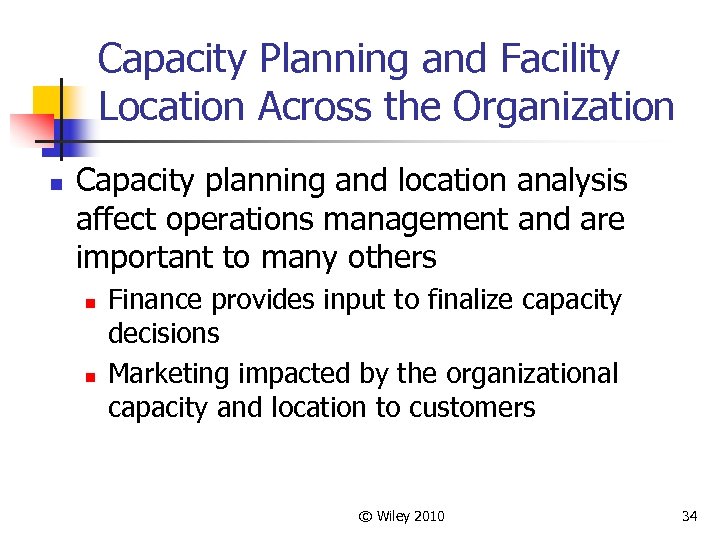 Capacity Planning and Facility Location Across the Organization

- Capacity planning and location analysis affect operations management and are important to many others
  - Finance provides input to finalize capacity decisions
  - Marketing impacted by the organizational capacity and location to customers

© Wiley 2010

34